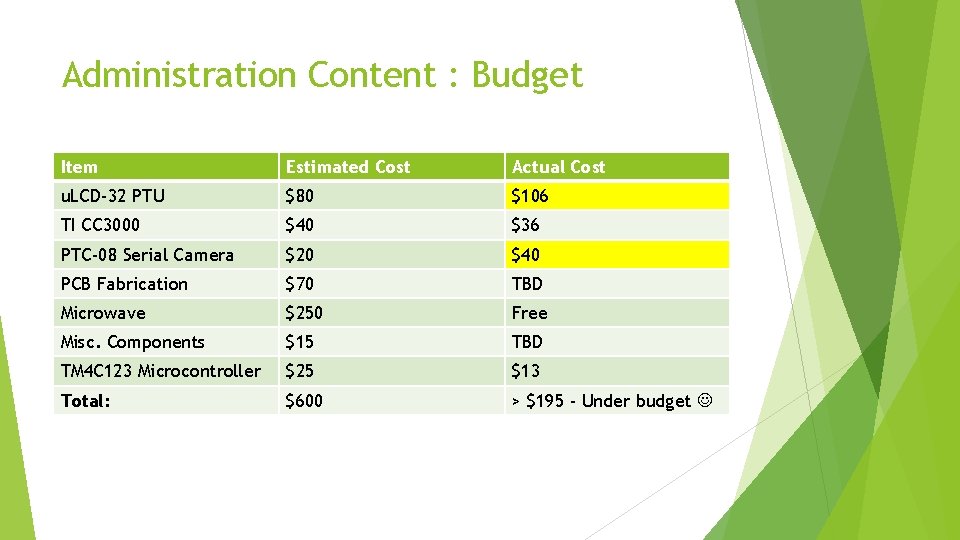 Administration Content : Budget

| Item | Estimated Cost | Actual Cost |
|---|---|---|
| uLCD-32 PTU | \$80 | \$106 |
| TI CC3000 | \$40 | \$36 |
| PTC-08 Serial Camera | \$20 | \$40 |
| PCB Fabrication | \$70 | TBD |
| Microwave | \$250 | Free |
| Misc. Components | \$15 | TBD |
| TM4C123 Microcontroller | \$25 | \$13 |
| Total: | \$600 | > \$195 - Under budget ☺ |